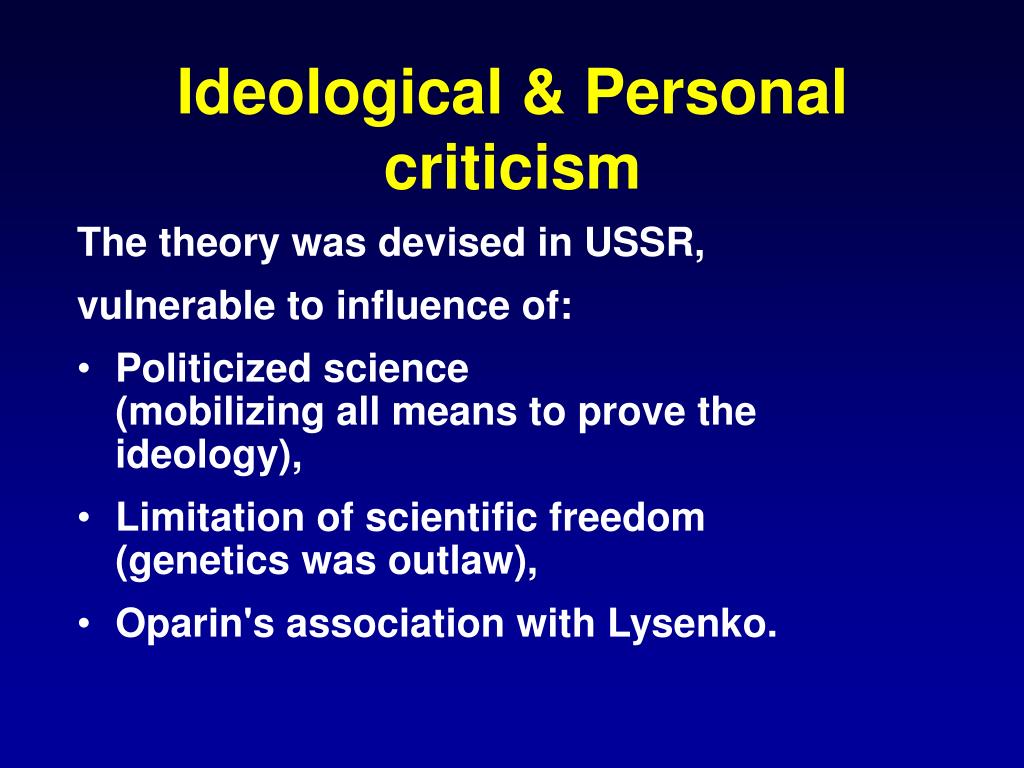 Ideological & Personal criticism

The theory was devised in USSR,

vulnerable to influence of:

• Politicized science (mobilizing all means to prove the ideology),

• Limitation of scientific freedom (genetics was outlaw),

• Oparin's association with Lysenko.